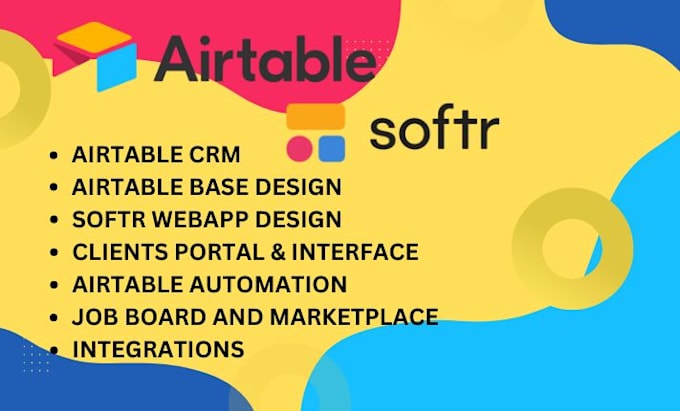 Airtable

softr

- AIRTABLE CRM
- AIRTABLE BASE DESIGN
- SOFTR WEBAPP DESIGN
- CLIENTS PORTAL & INTERFACE
- AIRTABLE AUTOMATION
- JOB BOARD AND MARKETPLACE
- INTEGRATIONS